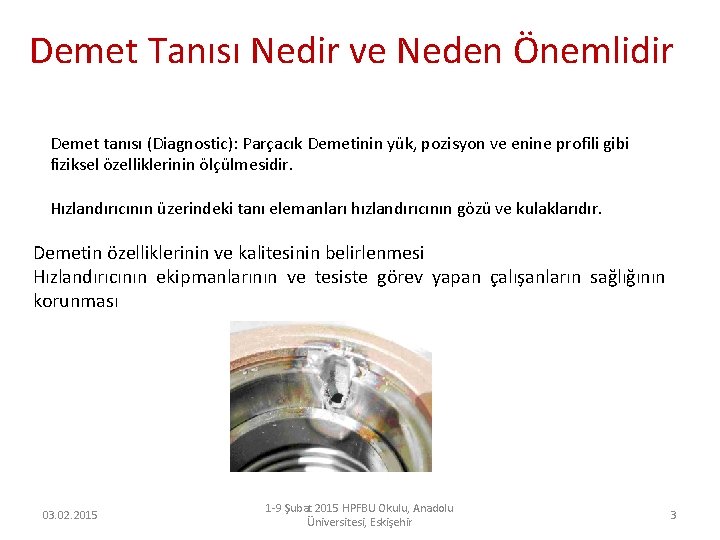 Demet Tanısı Nedir ve Neden Önemlidir

Demet tanısı (Diagnostic): Parçacık Demetinin yük, pozisyon ve enine profili gibi fiziksel özelliklerinin ölçülmesidir.

Hızlandırıcının üzerindeki tanı elemanları hızlandırıcının gözü ve kulaklarıdır.

Demetin özelliklerinin ve kalitesinin belirlenmesi
Hızlandırıcının ekipmanlarının ve tesiste görev yapan çalışanların sağlığının korunması

03.02.2015

1-9 Şubat 2015 HPFBU Okulu, Anadolu Üniversitesi, Eskişehir

3